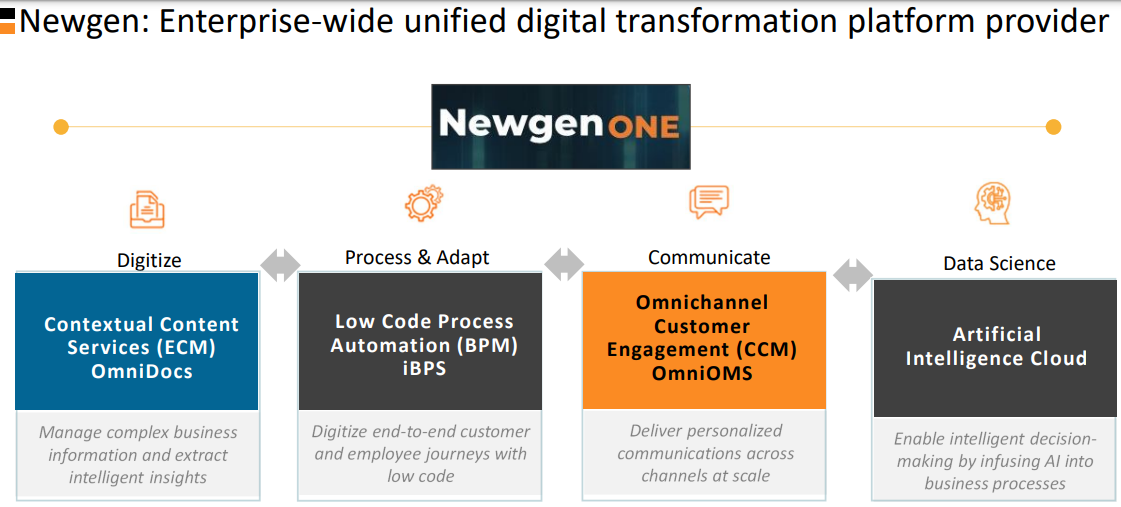 Newgen: Enterprise-wide unified digital transformation platform provider

Newgen ONE

Digitize

Contextual Content Services (ECM) OmniDocs

Manage complex business information and extract intelligent insights

Process & Adapt

Low Code Process Automation (BPM) iBPS

Digitize end-to-end customer and employee journeys with low code

Communicate

Omnichannel Customer Engagement (CCM) OmniOMS

Deliver personalized communications across channels at scale

Data Science

Artificial Intelligence Cloud

Enable intelligent decision-making by infusing AI into business processes